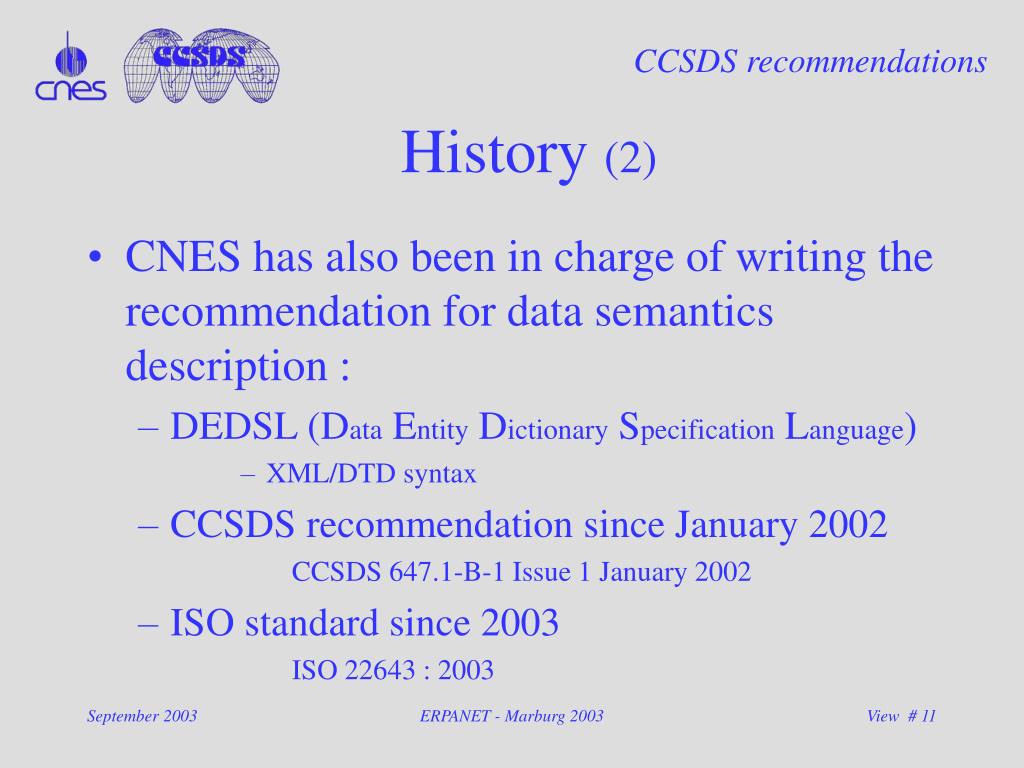 cnes

CCSDS

CCSDS recommendations

History (2)

• CNES has also been in charge of writing the recommendation for data semantics description :

– DEDSL (Data Entity Dictionary Specification Language)

– XML/DTD syntax

– CCSDS recommendation since January 2002

CCSDS 647.1-B-1 Issue 1 January 2002

– ISO standard since 2003

ISO 22643 : 2003

September 2003

ERPANET - Marburg 2003

View # 11